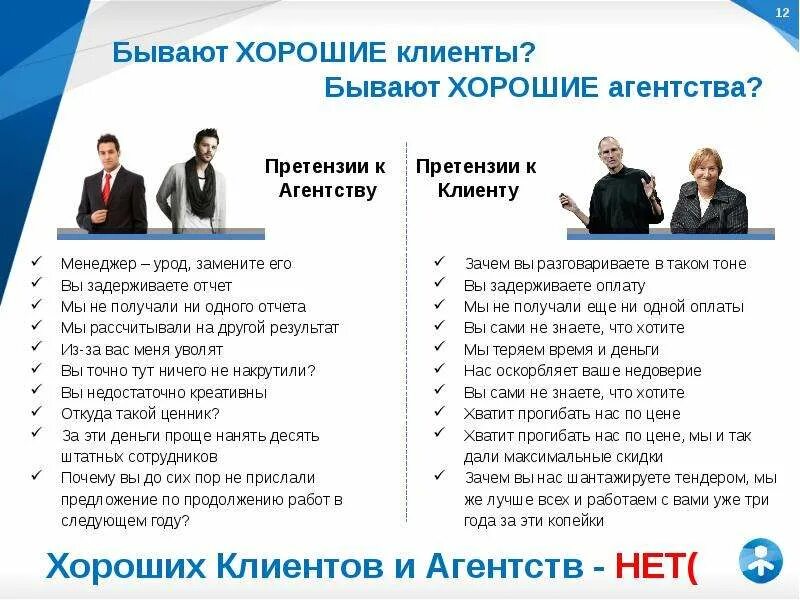 12

Бывают ХОРОШИЕ клиенты?
Бывают ХОРОШИЕ агентства?

Претензии к Агентству

✓ Менеджер – урод, замените его
✓ Вы задерживаете отчет
✓ Мы не получали ни одного отчета
✓ Мы рассчитывали на другой результат
✓ Из-за вас меня уволят
✓ Вы точно тут ничего не накрутили?
✓ Вы недостаточно креативны
✓ Откуда такой ценник?
✓ За эти деньги проще нанять десять штатных сотрудников
✓ Почему вы до сих пор не прислали предложение по продолжению работ в следующем году?

Претензии к Клиенту

✓ Зачем вы разговариваете в таком тоне
✓ Вы задерживаете оплату
✓ Мы не получали еще ни одной оплаты
✓ Вы сами не знаете, что хотите
✓ Мы теряем время и деньги
✓ Нас оскорбляет ваше недоверие
✓ Вы сами не знаете, что хотите
✓ Хватит прогибать нас по цене
✓ Хватит прогибать нас по цене, мы и так дали максимальные скидки
✓ Зачем вы нас шантажируете тендером, мы же лучше всех и работаем с вами уже три года за эти копейки

Хороших Клиентов и Агентств - НЕТ(